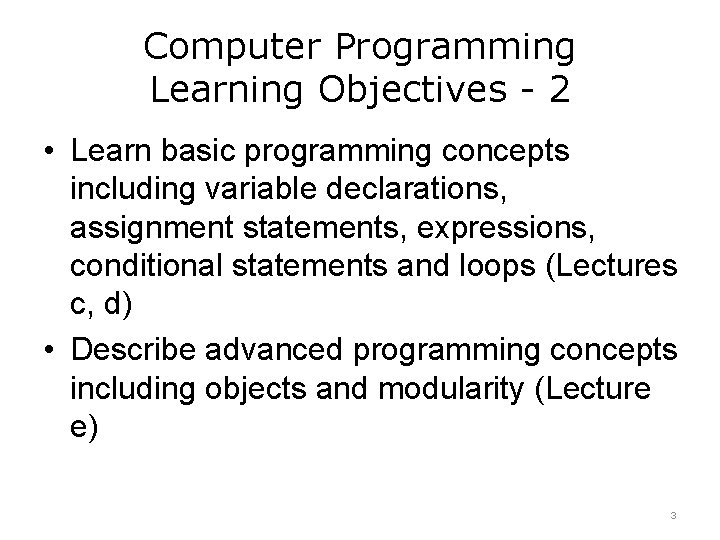 Computer Programming
Learning Objectives - 2

• Learn basic programming concepts including variable declarations, assignment statements, expressions, conditional statements and loops (Lectures c, d)

• Describe advanced programming concepts including objects and modularity (Lecture e)

3